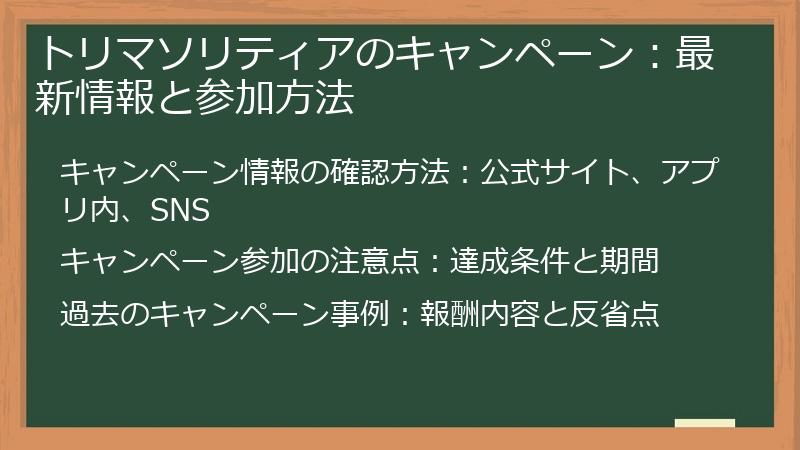 トリマソリティアのキャンペーン：最新情報と参加方法

キャンペーン情報の確認方法：公式サイト、アプリ内、SNS

キャンペーン参加の注意点：達成条件と期間

過去のキャンペーン事例：報酬内容と反省点